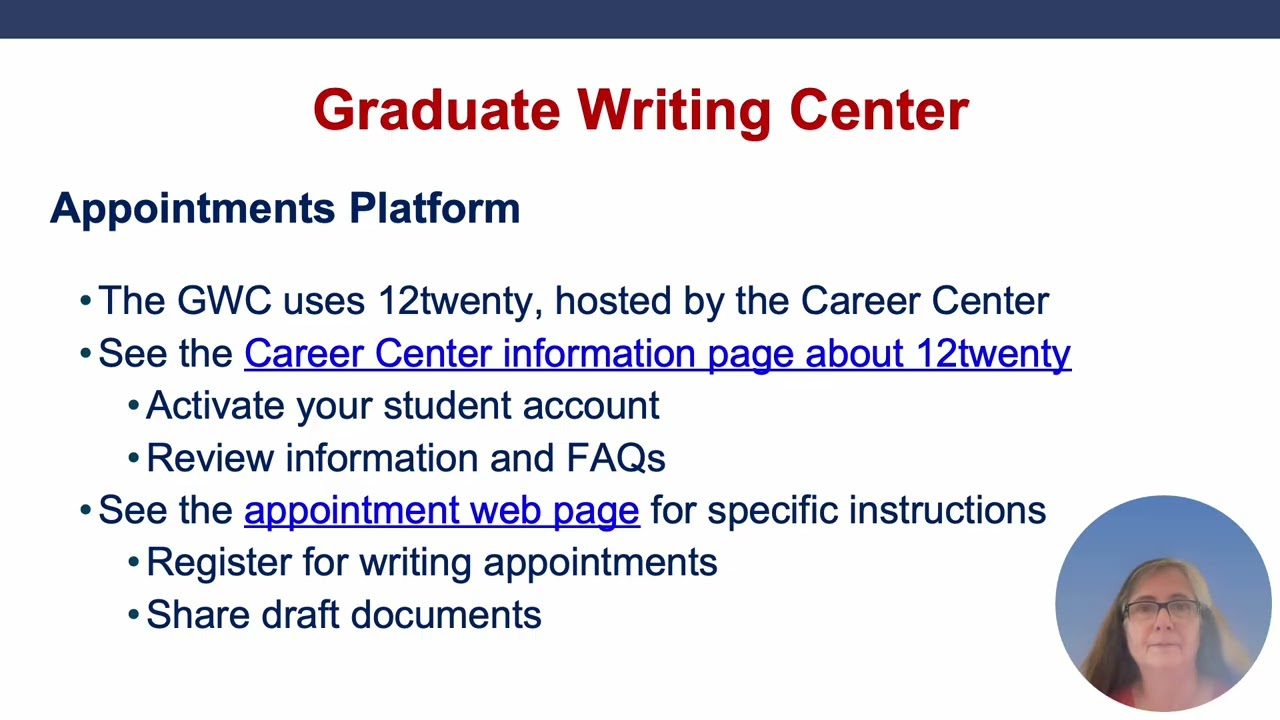 Graduate Writing Center

Appointments Platform

• The GWC uses 12twenty, hosted by the Career Center
• See the Career Center information page about 12twenty
  • Activate your student account
  • Review information and FAQs
• See the appointment web page for specific instructions
  • Register for writing appointments
  • Share draft documents